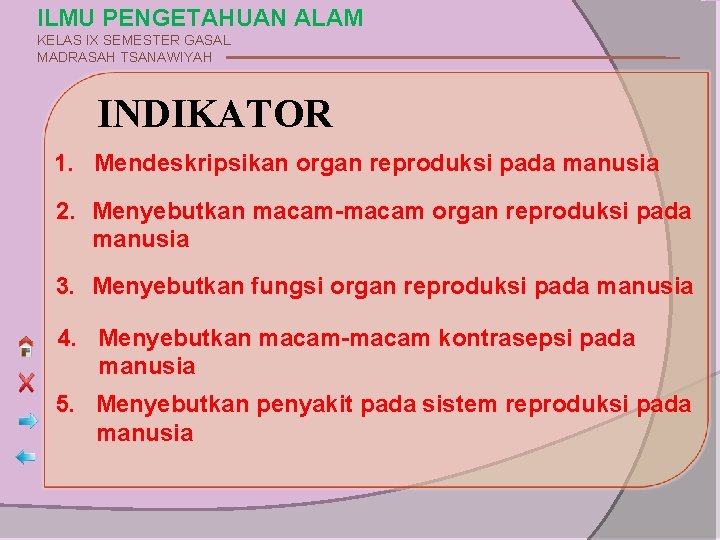 ILMU PENGETAHUAN ALAM
KELAS IX SEMESTER GASAL
MADRASAH TSANAWIYAH

INDIKATOR

1. Mendeskripsikan organ reproduksi pada manusia

2. Menyebutkan macam-macam organ reproduksi pada manusia

3. Menyebutkan fungsi organ reproduksi pada manusia

4. Menyebutkan macam-macam kontrasepsi pada manusia

5. Menyebutkan penyakit pada sistem reproduksi pada manusia